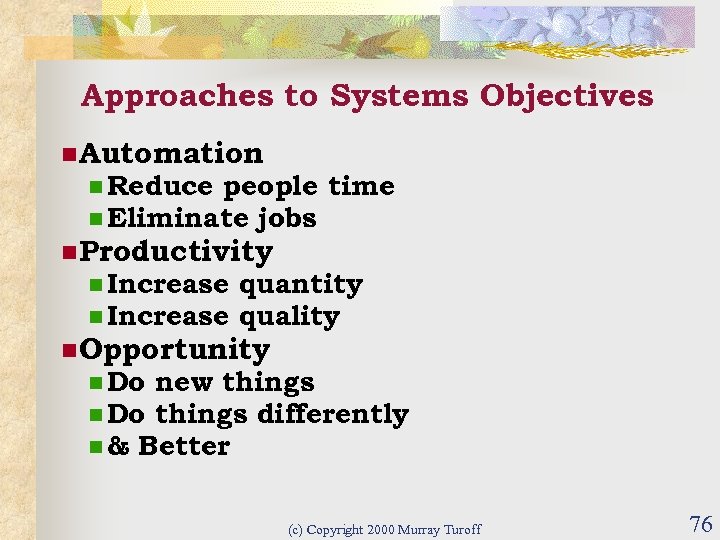 Approaches to Systems Objectives

- Automation
  - Reduce people time
  - Eliminate jobs
- Productivity
  - Increase quantity
  - Increase quality
- Opportunity
  - Do new things
  - Do things differently
  - & Better

(c) Copyright 2000 Murray Turoff

76